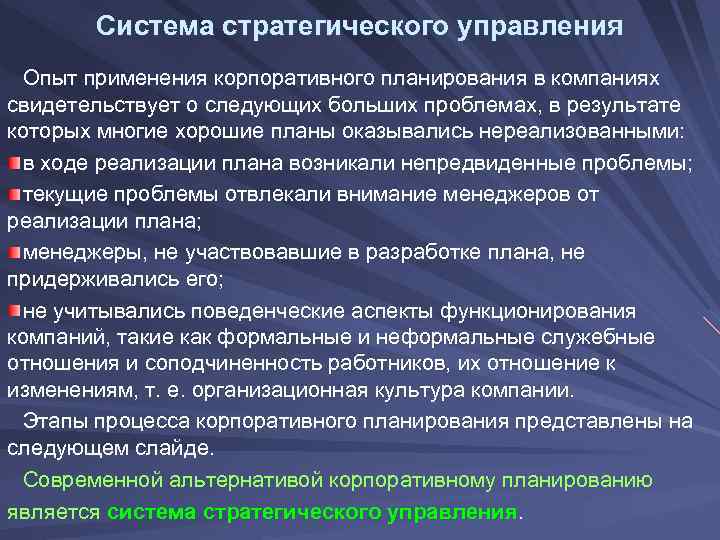 Система стратегического управления

Опыт применения корпоративного планирования в компаниях свидетельствует о следующих больших проблемах, в результате которых многие хорошие планы оказывались нереализованными:

в ходе реализации плана возникали непредвиденные проблемы;

текущие проблемы отвлекали внимание менеджеров от реализации плана;

менеджеры, не участвовавшие в разработке плана, не придерживались его;

не учитывались поведенческие аспекты функционирования компаний, такие как формальные и неформальные служебные отношения и соподчиненность работников, их отношение к изменениям, т. е. организационная культура компании.

Этапы процесса корпоративного планирования представлены на следующем слайде.

Современной альтернативой корпоративному планированию является система стратегического управления.